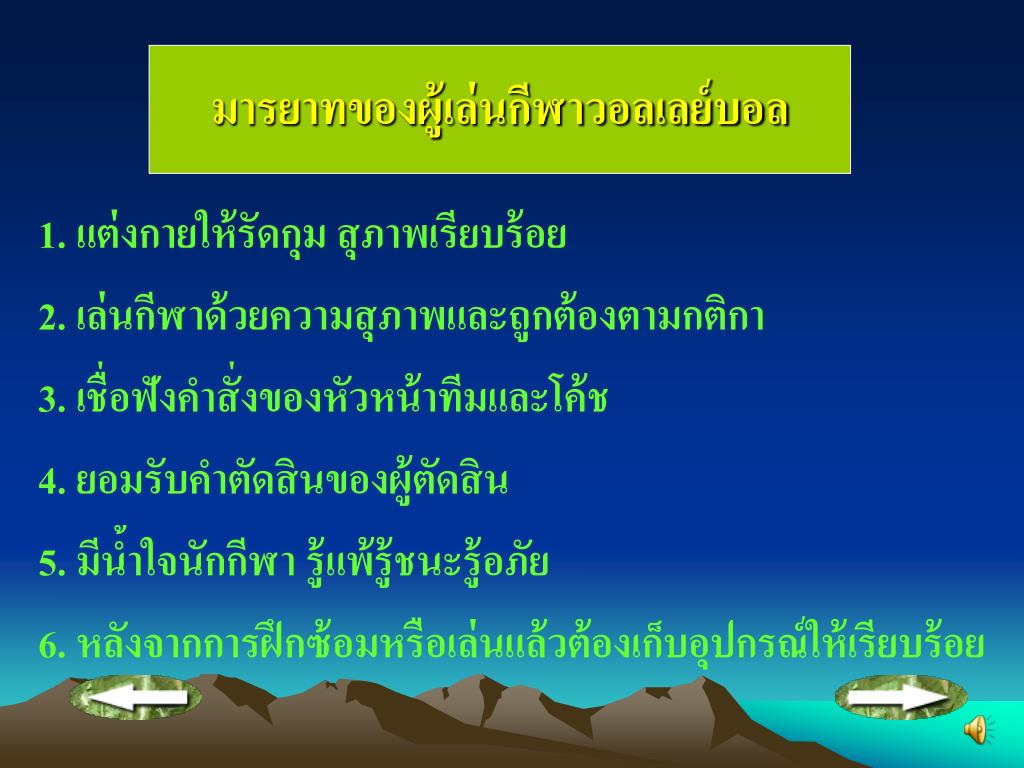 มารยาทของผู้เล่นกีฬาวอลเลย์บอล

1. แต่งกายให้รัดกุม สุภาพเรียบร้อย

2. เล่นกีฬาด้วยความสุภาพและถูกต้องตามกติกา

3. เชื่อฟังคำสั่งของหัวหน้าทีมและโค้ช

4. ยอมรับคำตัดสินของผู้ตัดสิน

5. มีน้ำใจนักกีฬา รู้แพ้รู้ชนะรู้อภัย

6. หลังจากการฝึกซ้อมหรือเล่นแล้วต้องเก็บอุปกรณ์ให้เรียบร้อย